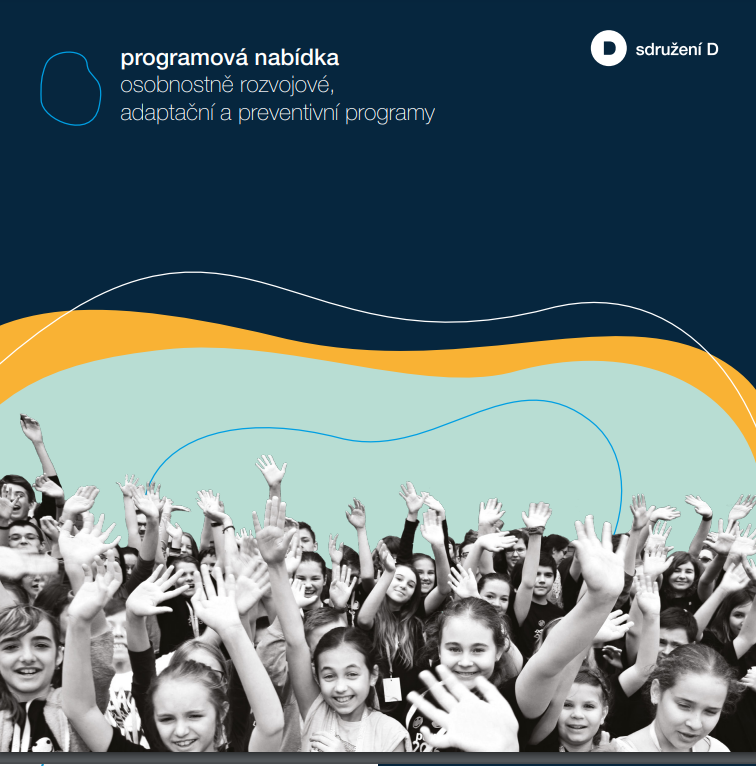 programová nabídka
osobnostně rozvojové, adaptační a preventivní programy

D sdružení D